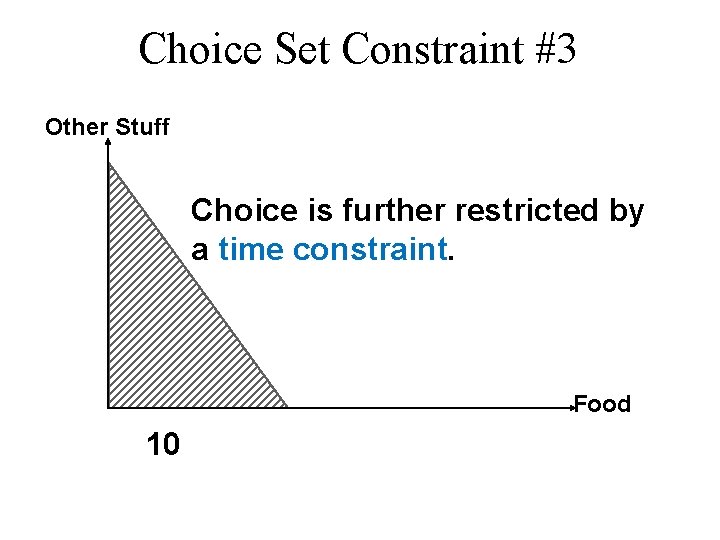 Choice Set Constraint #3

Other Stuff

Choice is further restricted by a time constraint.

Food

10